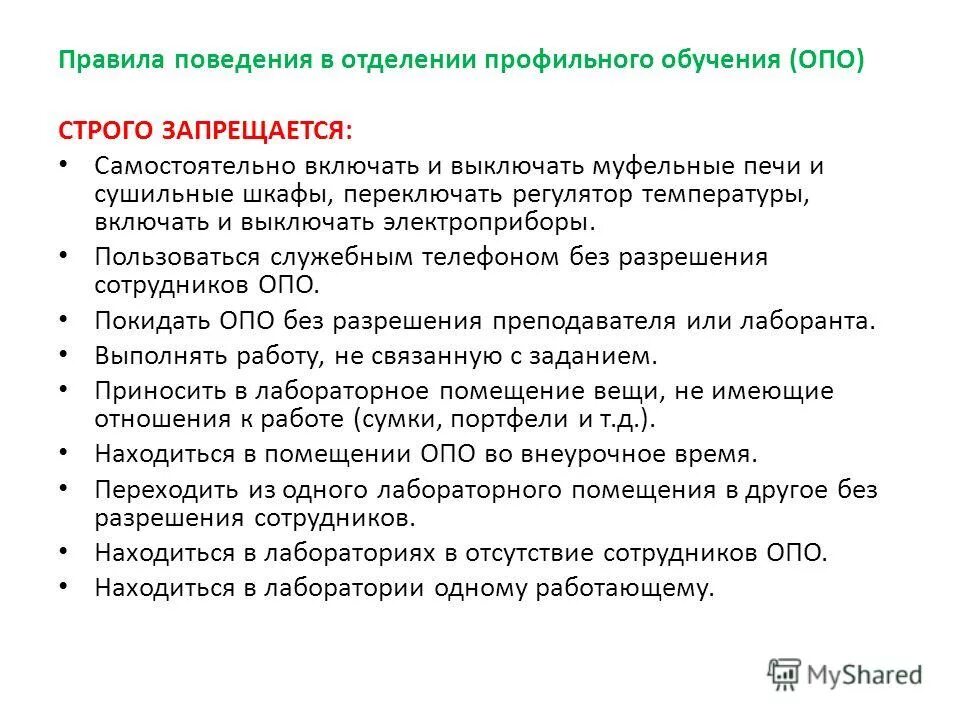 Правила поведения в отделении профильного обучения (ОПО)

СТРОГО ЗАПРЕЩАЕТСЯ:

• Самостоятельно включать и выключать муфельные печи и сушильные шкафы, переключать регулятор температуры, включать и выключать электроприборы.
• Пользоваться служебным телефоном без разрешения сотрудников ОПО.
• Покидать ОПО без разрешения преподавателя или лаборанта.
• Выполнять работу, не связанную с заданием.
• Приносить в лабораторное помещение вещи, не имеющие отношения к работе (сумки, портфели и т.д.).
• Находиться в помещении ОПО во внеурочное время.
• Переходить из одного лабораторного помещения в другое без разрешения сотрудников.
• Находиться в лабораториях в отсутствие сотрудников ОПО.
• Находиться в лаборатории одному работающему.

MyShared